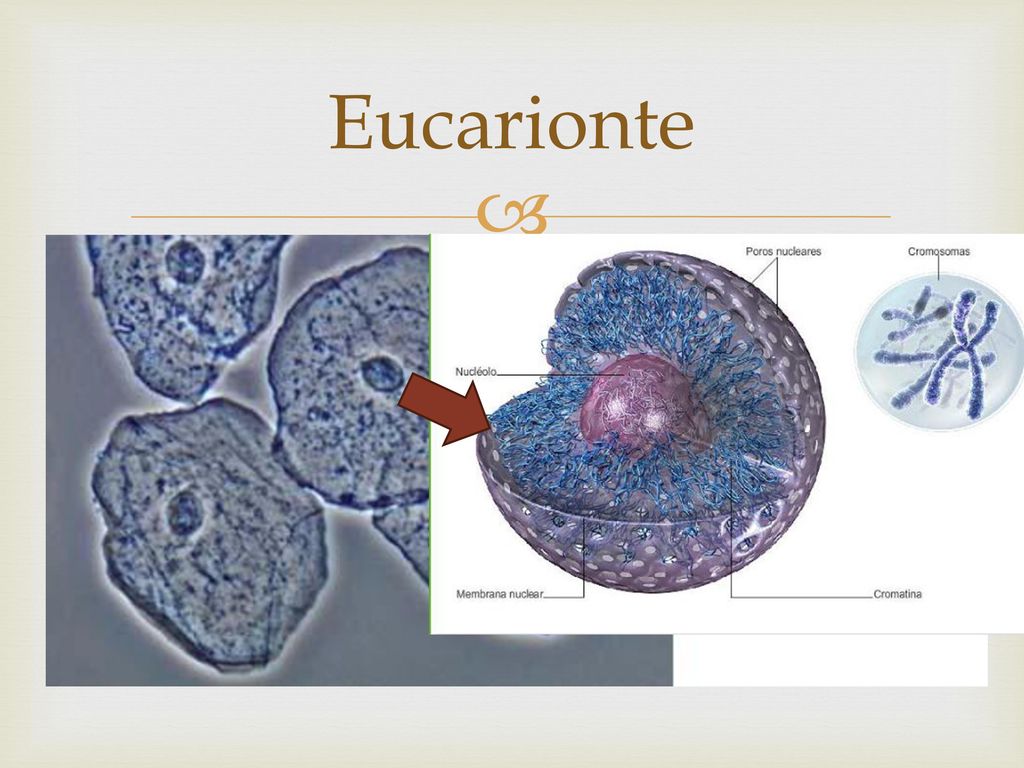 Eucarionte

Poros nucleares

Cromosomas

Nucléolo

Membrana nuclear

Cromatina